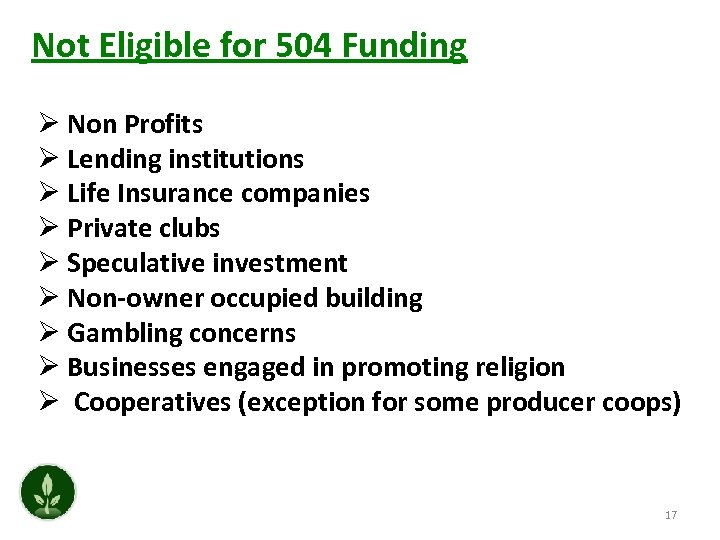 Not Eligible for 504 Funding

➢ Non Profits
➢ Lending institutions
➢ Life Insurance companies
➢ Private clubs
➢ Speculative investment
➢ Non-owner occupied building
➢ Gambling concerns
➢ Businesses engaged in promoting religion
➢ Cooperatives (exception for some producer coops)

17